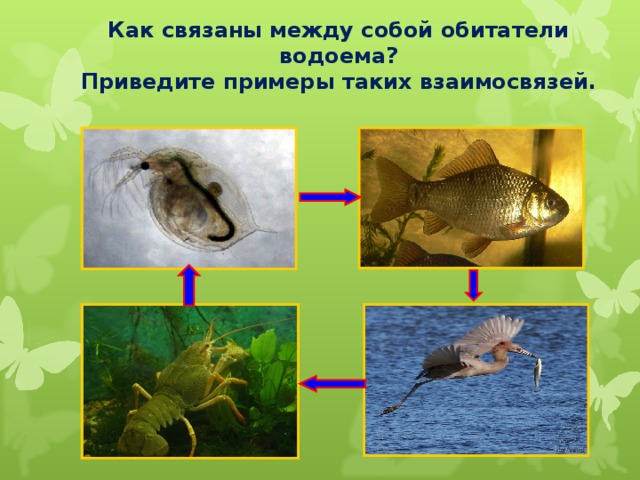 Как связаны между собой обитатели водоема?
Приведите примеры таких взаимосвязей.